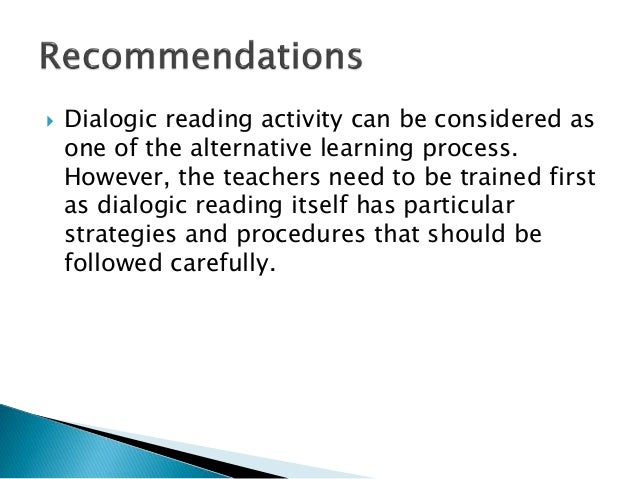 Recommendations

Dialogic reading activity can be considered as one of the alternative learning process. However, the teachers need to be trained first as dialogic reading itself has particular strategies and procedures that should be followed carefully.